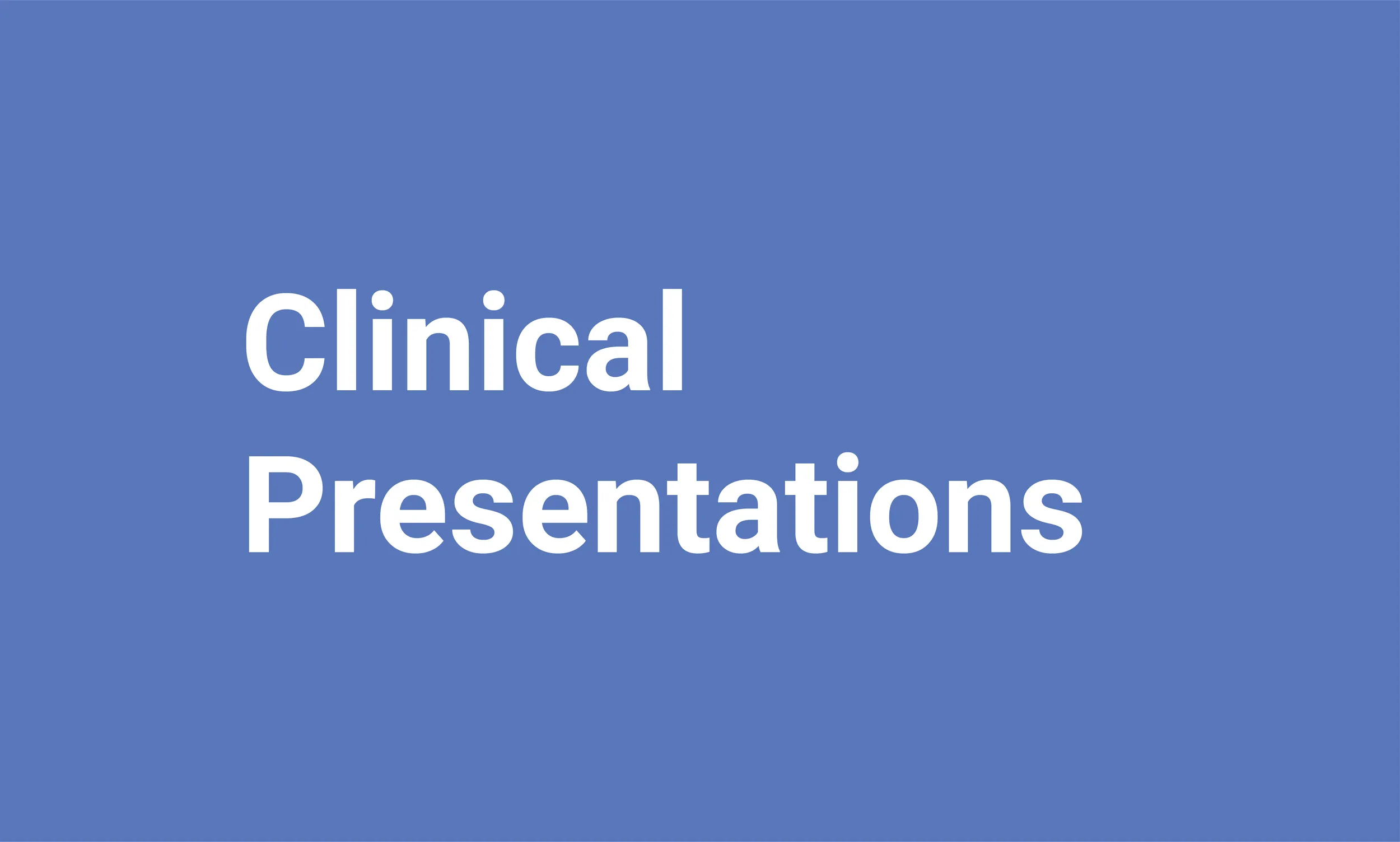 Clinical Presentations